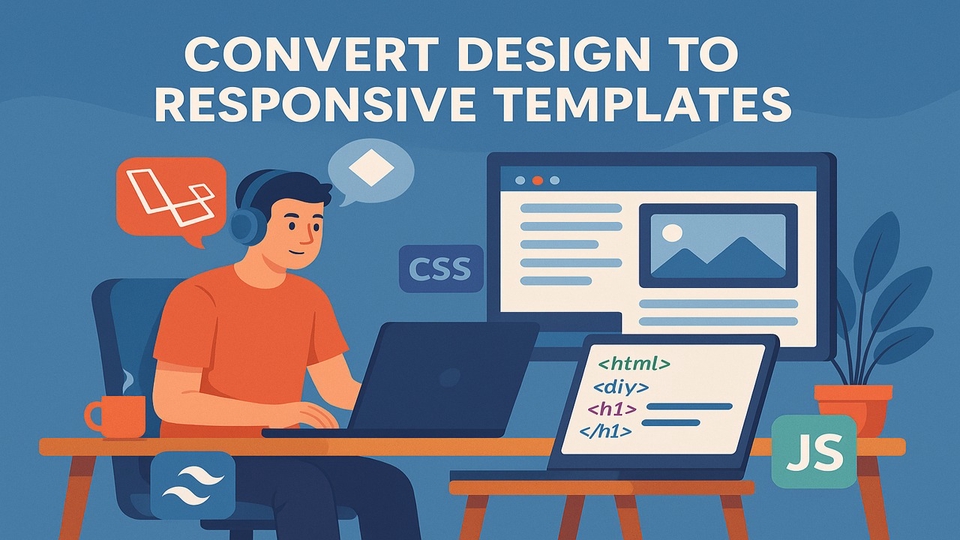 CONVERT DESIGN TO RESPONSIVE TEMPLATES

CSS

<html>
<diy>
<h1>
</h1>

JS